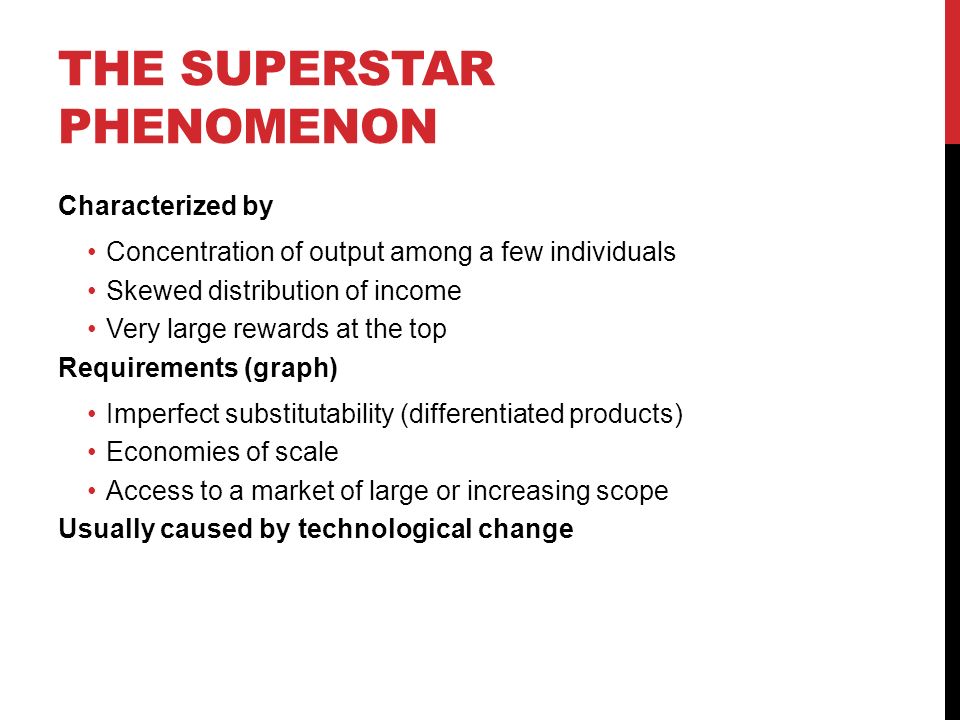 THE SUPERSTAR PHENOMENON

Characterized by

• Concentration of output among a few individuals
• Skewed distribution of income
• Very large rewards at the top

Requirements (graph)

• Imperfect substitutability (differentiated products)
• Economies of scale
• Access to a market of large or increasing scope

Usually caused by technological change